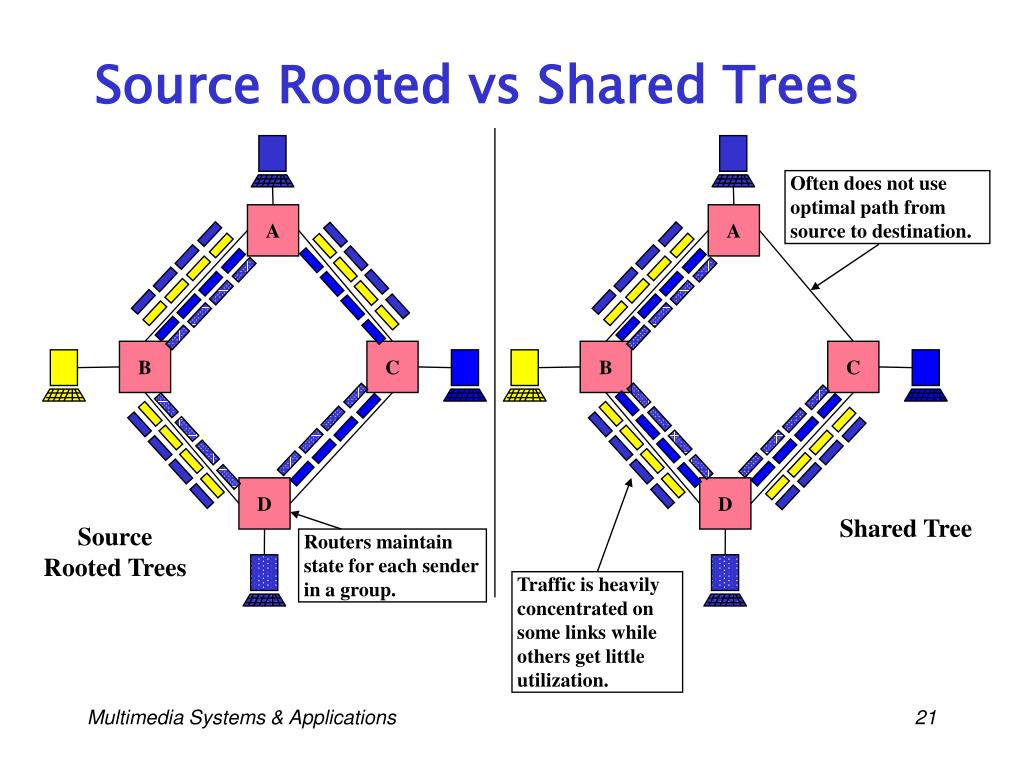 Source Rooted vs Shared Trees

A

B

C

D

Source Rooted Trees

Routers maintain state for each sender in a group.

Often does not use optimal path from source to destination.

A

B

C

D

Shared Tree

Traffic is heavily concentrated on some links while others get little utilization.

Multimedia Systems & Applications

21